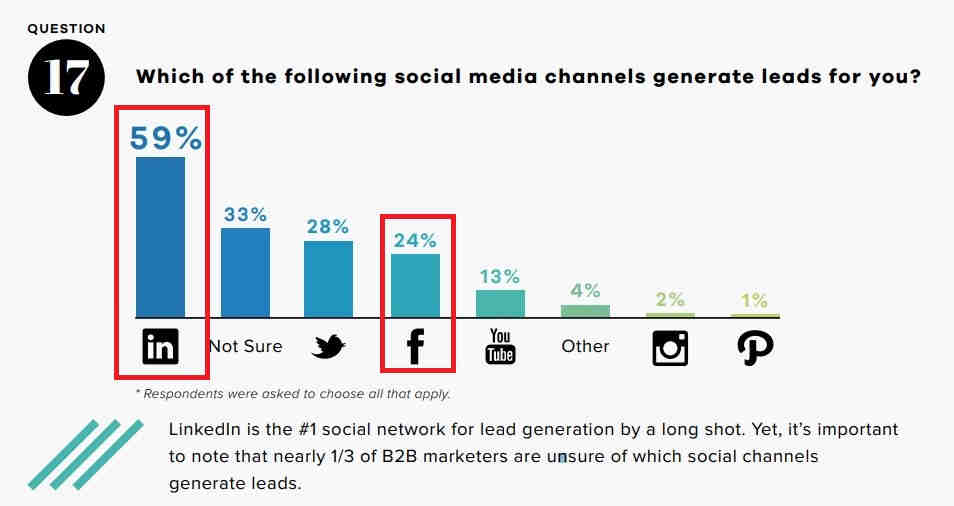 QUESTION

17

Which of the following social media channels generate leads for you?

59%

33%

28%

24%

13%

4%

2%

1%

in

Not Sure

f

You Tube

Other

* Respondents were asked to choose all that apply.

LinkedIn is the #1 social network for lead generation by a long shot. Yet, it's important to note that nearly 1/3 of B2B marketers are unsure of which social channels generate leads.